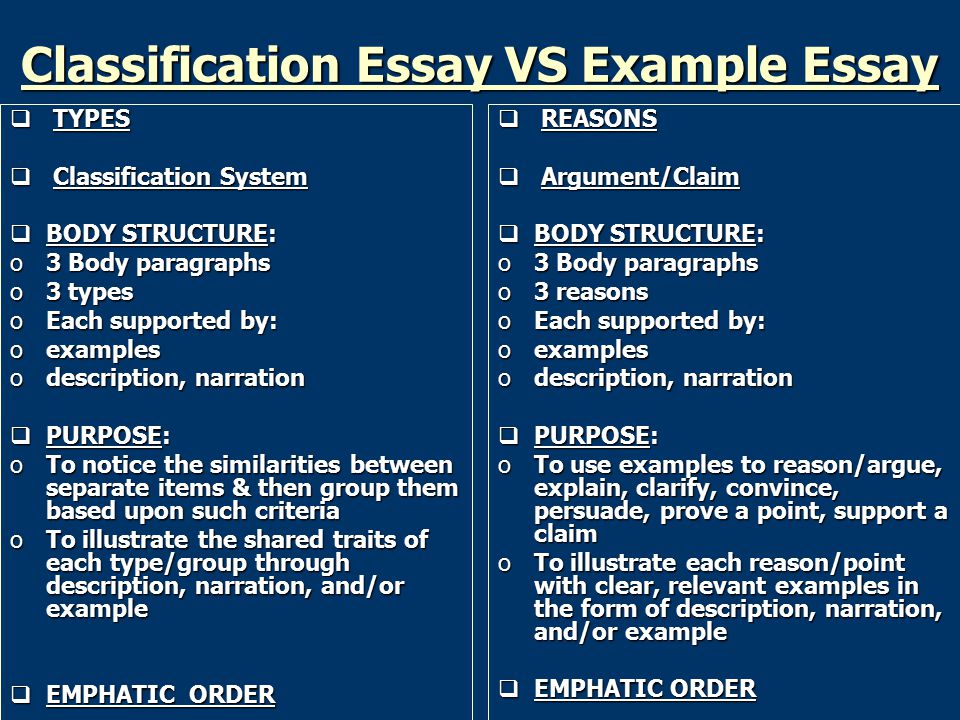 Classification Essay VS Example Essay

❑ TYPES

❑ Classification System

❑ BODY STRUCTURE:
o 3 Body paragraphs
o 3 types
o Each supported by:
o examples
o description, narration

❑ PURPOSE:
o To notice the similarities between separate items & then group them based upon such criteria
o To illustrate the shared traits of each type/group through description, narration, and/or example

❑ EMPHATIC ORDER

❑ REASONS

❑ Argument/Claim

❑ BODY STRUCTURE:
o 3 Body paragraphs
o 3 reasons
o Each supported by:
o examples
o description, narration

❑ PURPOSE:
o To use examples to reason/argue, explain, clarify, convince, persuade, prove a point, support a claim
o To illustrate each reason/point with clear, relevant examples in the form of description, narration, and/or example

❑ EMPHATIC ORDER